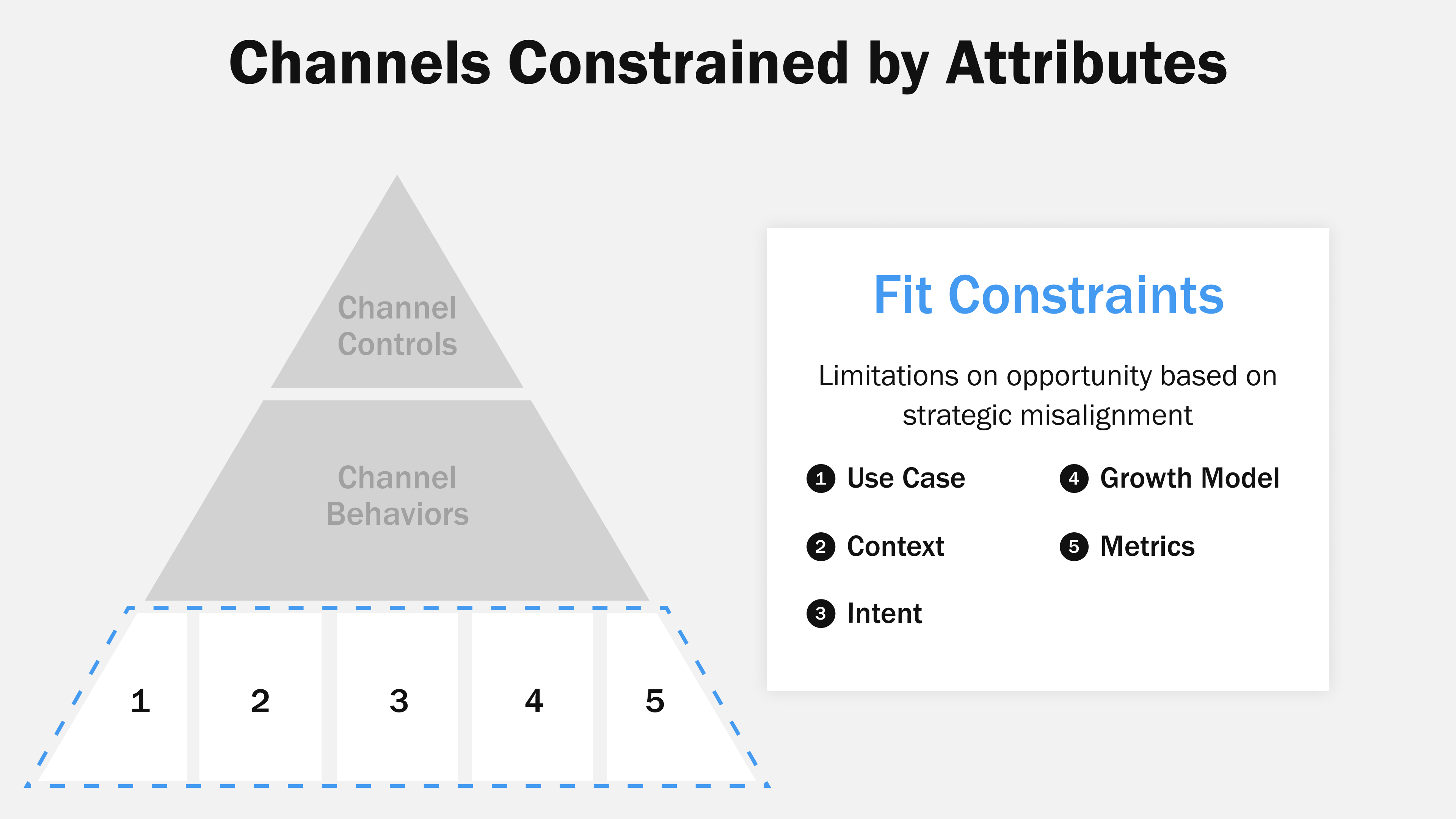 Channels Constrained by Attributes

Channel Controls

Channel Behaviors

1 2 3 4 5

Fit Constraints

Limitations on opportunity based on strategic misalignment

1 Use Case

2 Context

3 Intent

4 Growth Model

5 Metrics